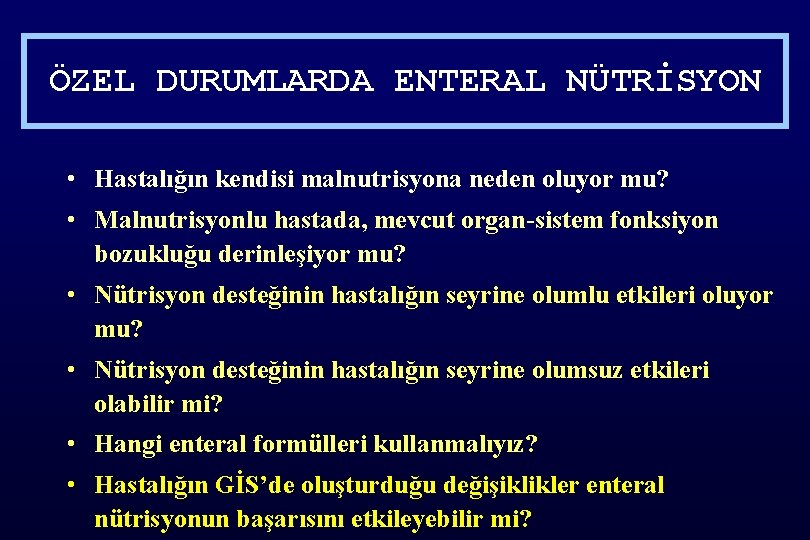 ÖZEL DURUMLARDA ENTERAL NÜTRİSYON

• Hastalığın kendisi malnutrisyona neden oluyor mu?
• Malnutrisyonlu hastada, mevcut organ-sistem fonksiyon bozukluğu derinleşiyor mu?
• Nütrisyon desteğinin hastalığın seyrine olumlu etkileri oluyor mu?
• Nütrisyon desteğinin hastalığın seyrine olumsuz etkileri olabilir mi?
• Hangi enteral formülleri kullanmalıyız?
• Hastalığın GİS'de oluşturduğu değişiklikler enteral nütrisyonun başarısını etkileyebilir mi?